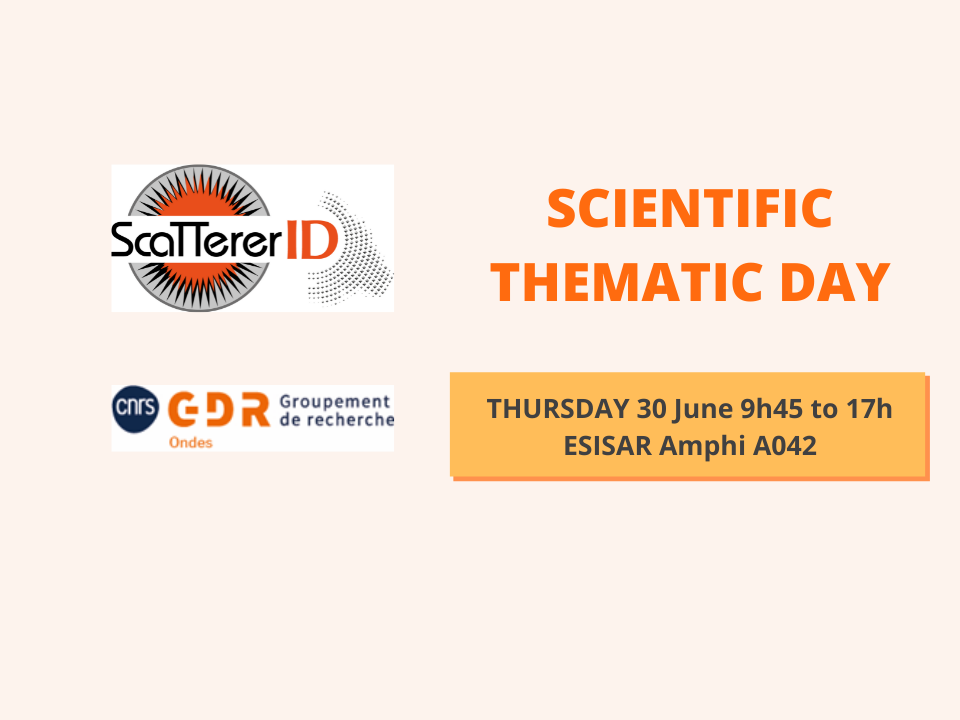 ScaTTererID

cnrs GDR Groupement de recherche
Ondes

SCIENTIFIC THEMATIC DAY

THURSDAY 30 June 9h45 to 17h
ESISAR Amphi A042